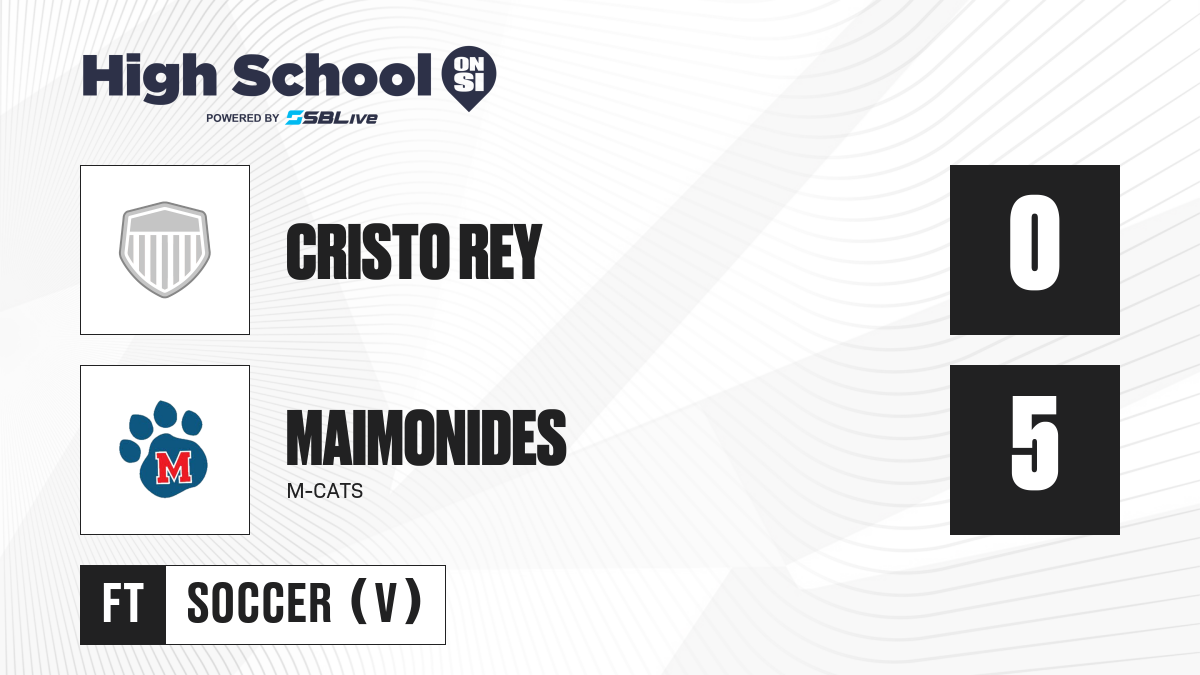 High School ON SI
POWERED BY SBLive

CRISTO REY
0

M
MAIMONIDES
M-CATS
5

FT SOCCER (V)